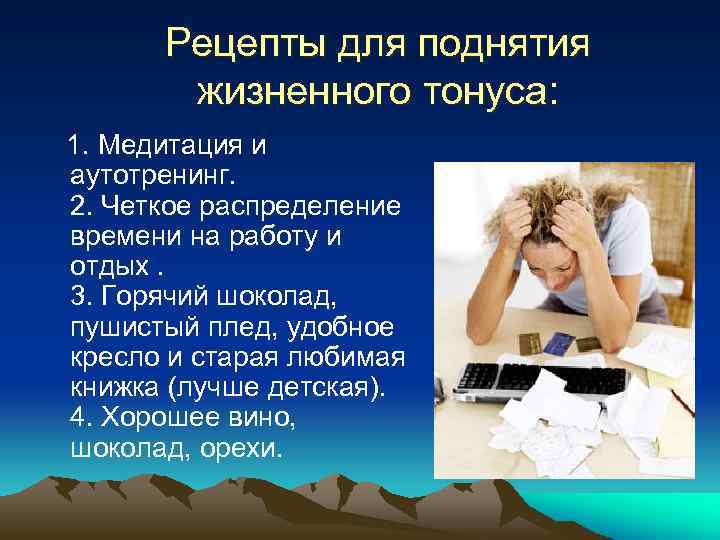 Рецепты для поднятия жизненного тонуса:

1. Медитация и аутотренинг.
2. Четкое распределение времени на работу и отдых .
3. Горячий шоколад, пушистый плед, удобное кресло и старая любимая книжка (лучше детская).
4. Хорошее вино, шоколад, орехи.